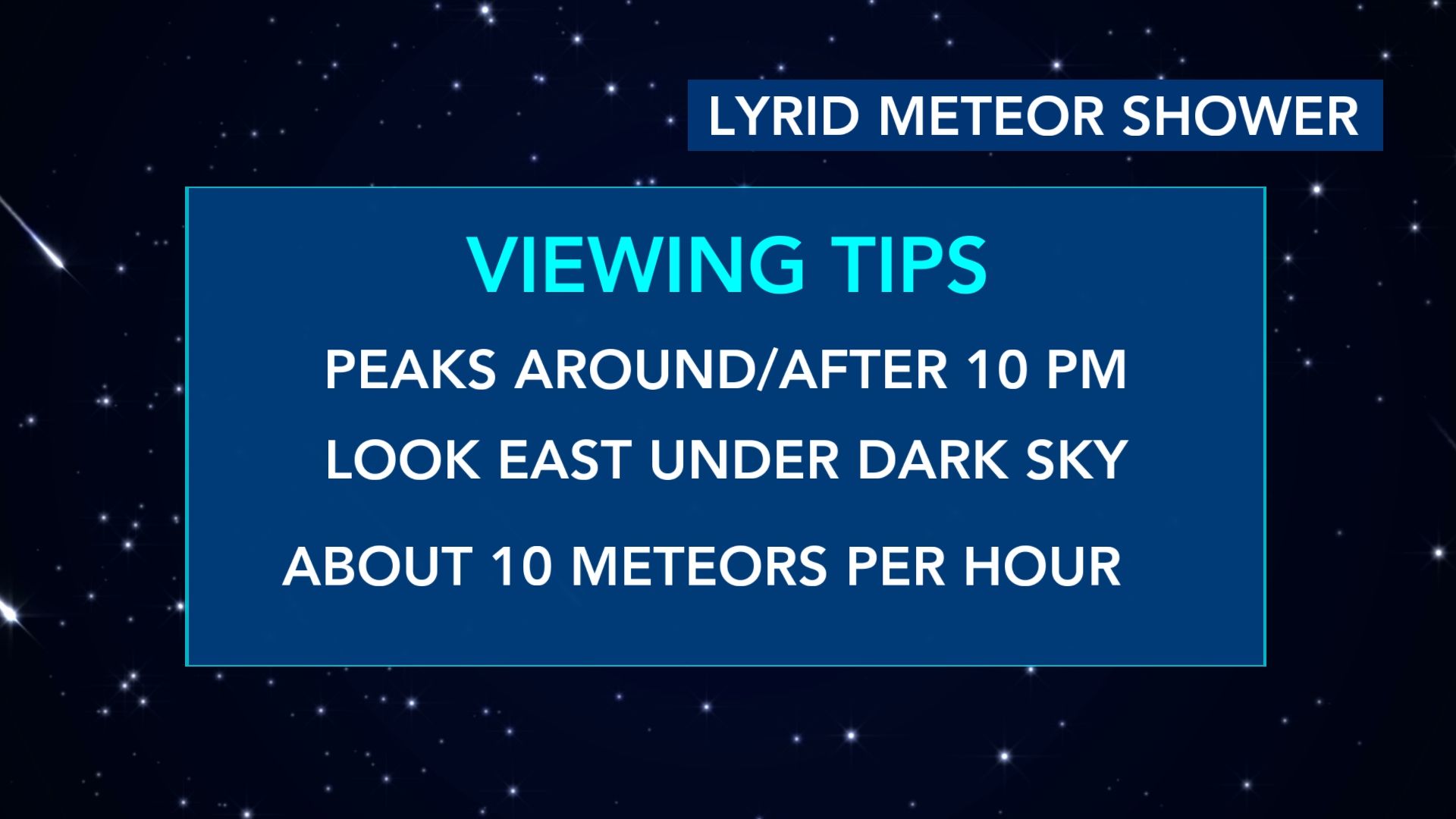 LYRID METEOR SHOWER

VIEWING TIPS

PEAKS AROUND/AFTER 10 PM

LOOK EAST UNDER DARK SKY

ABOUT 10 METEORS PER HOUR